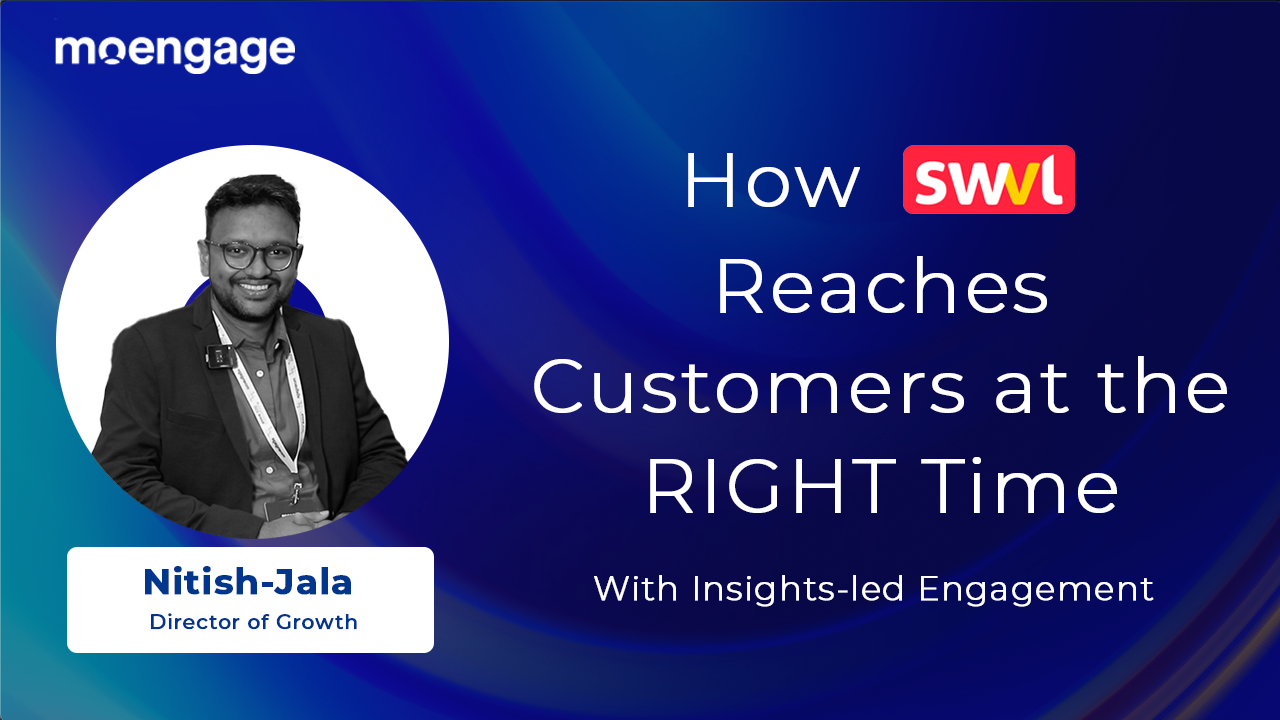 moengage

How swvl Reaches Customers at the RIGHT Time

With Insights-led Engagement

Nitish-Jala
Director of Growth